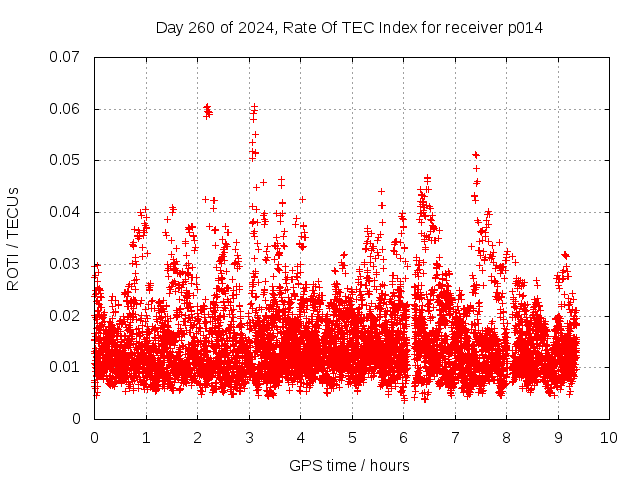 Day 260 of 2024, Rate Of TEC Index for receiver p014

ROTI / TECUs

0.07
0.06
0.05
0.04
0.03
0.02
0.01
0

0 1 2 3 4 5 6 7 8 9 10

GPS time / hours